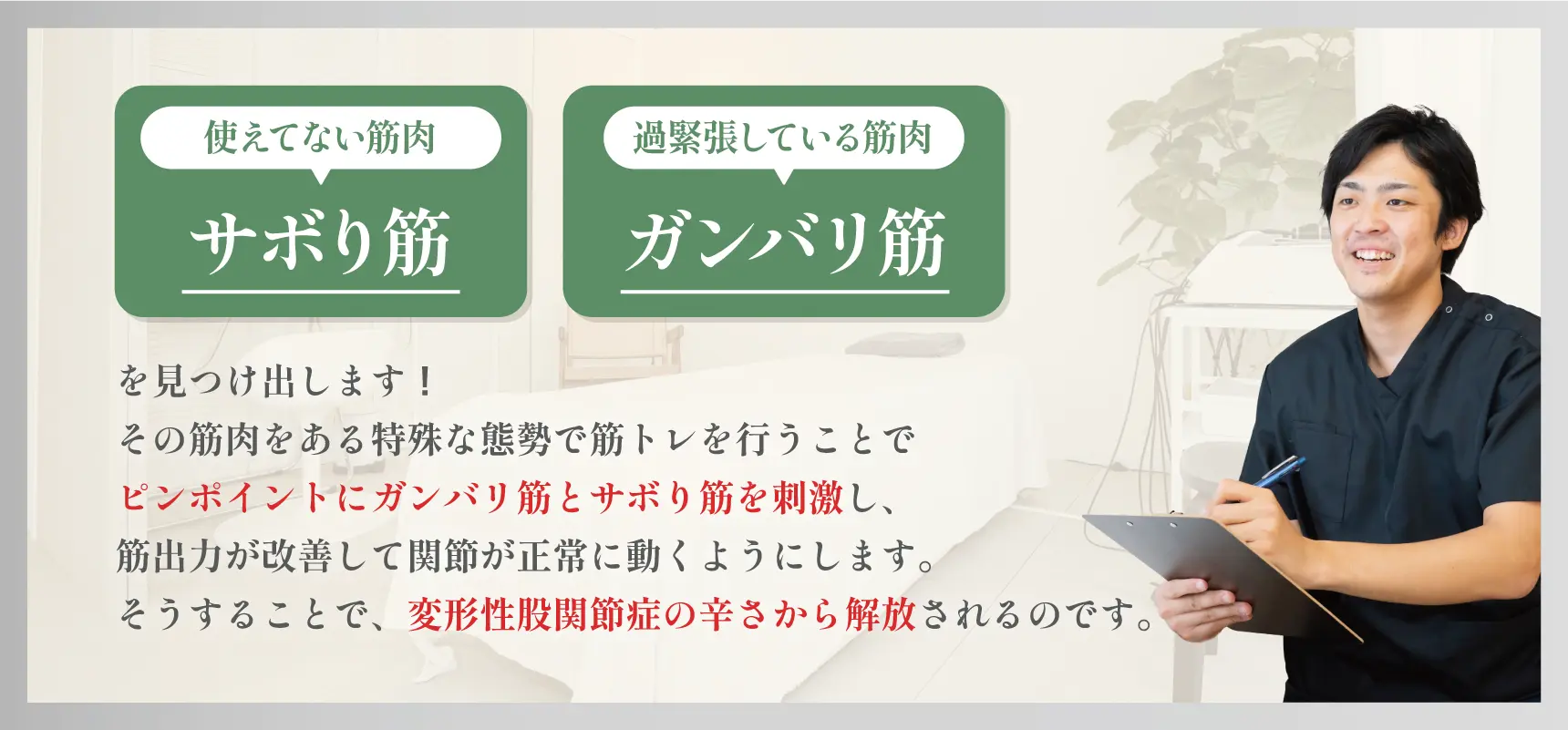 使えてない筋肉

サボり筋

過緊張している筋肉

ガンバリ筋

を見つけ出します！
その筋肉をある特殊な態勢で筋トレを行うことで
ピンポイントにガンバリ筋とサボり筋を刺激し、
筋出力が改善して関節が正常に動くようにします。
そうすることで、変形性股関節症の辛さから解放されるのです。